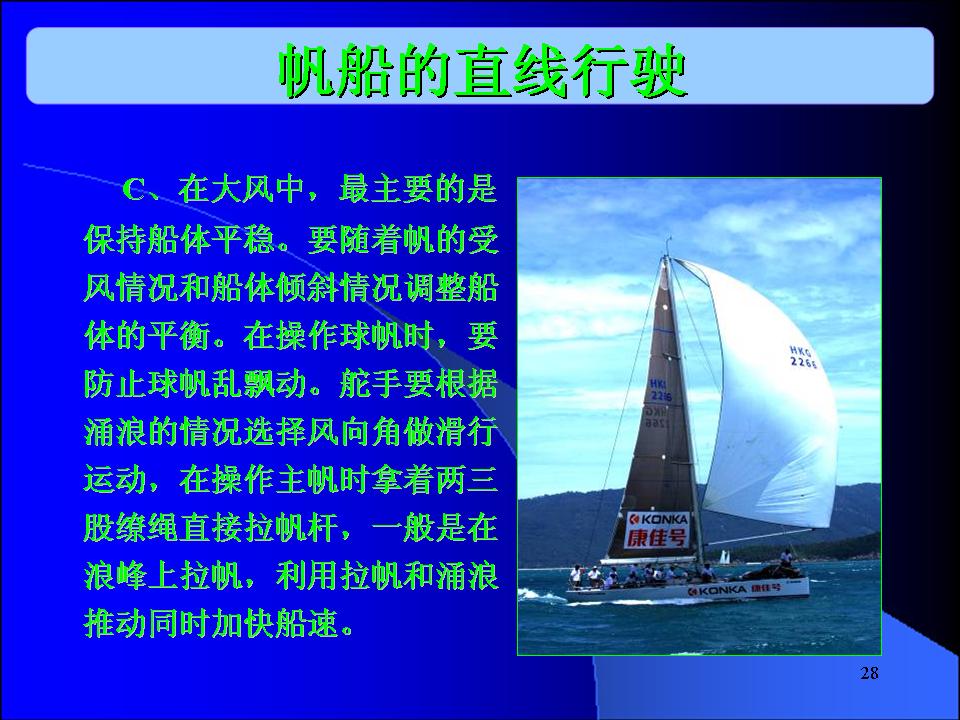 帆船的直线行驶

C、在大风中，最主要的是保持船体平稳。要随着帆的受风情况和船体倾斜情况调整船体的平衡。在操作球帆时，要防止球帆乱飘动。舵手要根据涌浪的情况选择风向角做滑行运动，在操作主帆时拿着两三股缭绳直接拉帆杆，一般是在浪峰上拉帆，利用拉帆和涌浪推动同时加快船速。

HKG 2266

HKG 2266

KONKA 康佳号

KONKA 康佳号

28